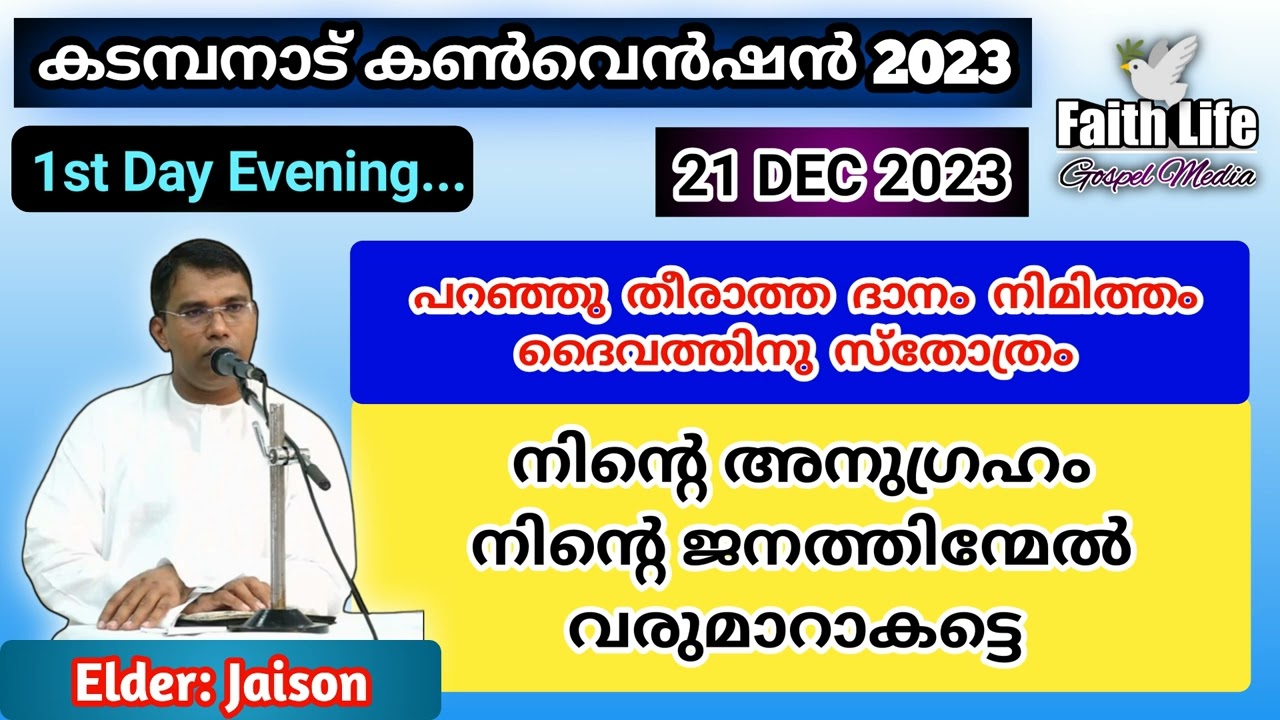 കടമ്പനാട് കൺവെൻഷൻ 2023

Faith Life
Gospel Media

1st Day Evening...

21 DEC 2023

പറഞ്ഞു തീരാത്ത ദാനം നിമിത്തം ദൈവത്തിനു സ്തോത്രം

നിന്റെ അനുഗ്രഹം നിന്റെ ജനത്തിന്മേൽ വരുമാറാകട്ടെ

Elder: Jaison